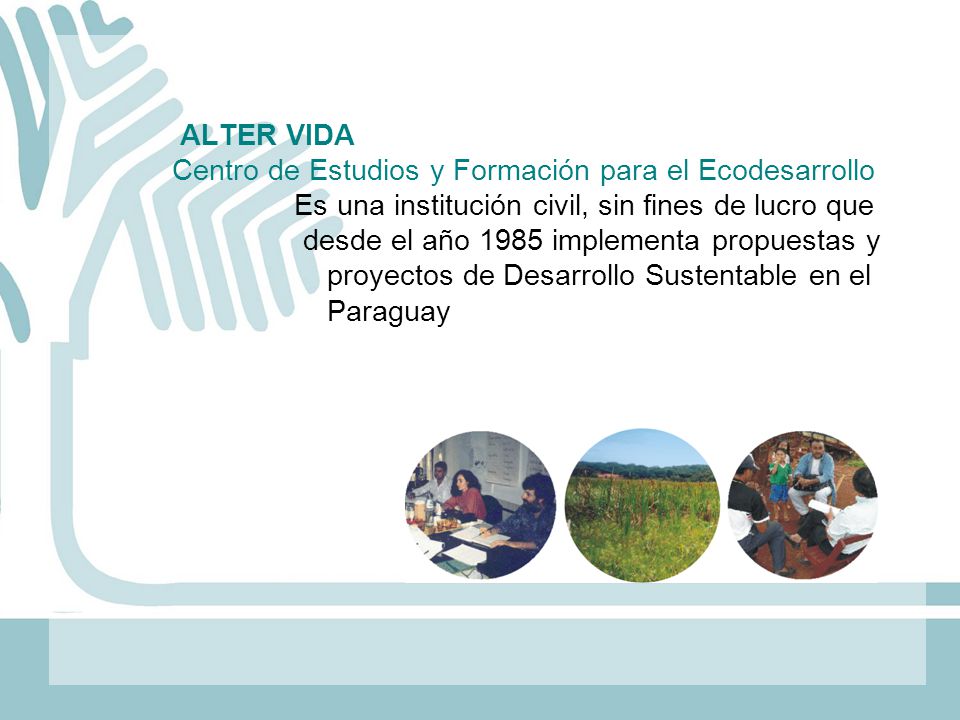 ALTER VIDA

Centro de Estudios y Formación para el Ecodesarrollo

Es una institución civil, sin fines de lucro que desde el año 1985 implementa propuestas y proyectos de Desarrollo Sustentable en el Paraguay